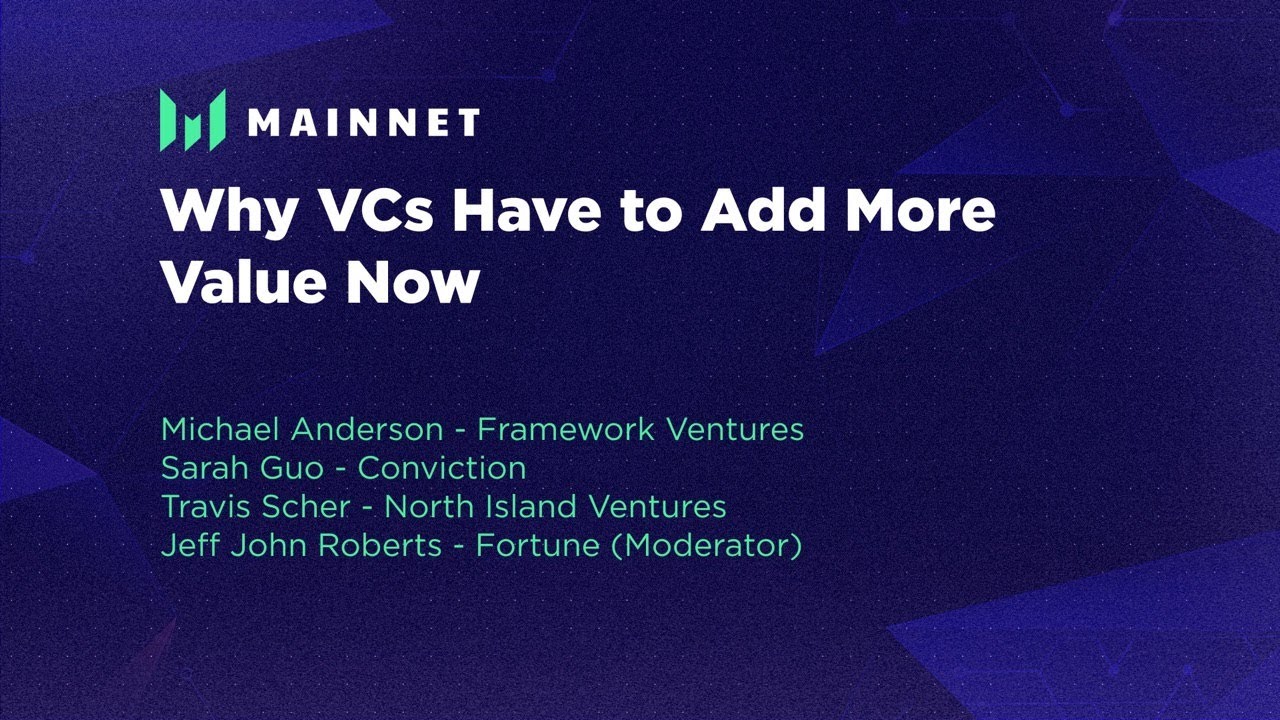 MAINNET

Why VCs Have to Add More Value Now

Michael Anderson - Framework Ventures
Sarah Guo - Conviction
Travis Scher - North Island Ventures
Jeff John Roberts - Fortune (Moderator)